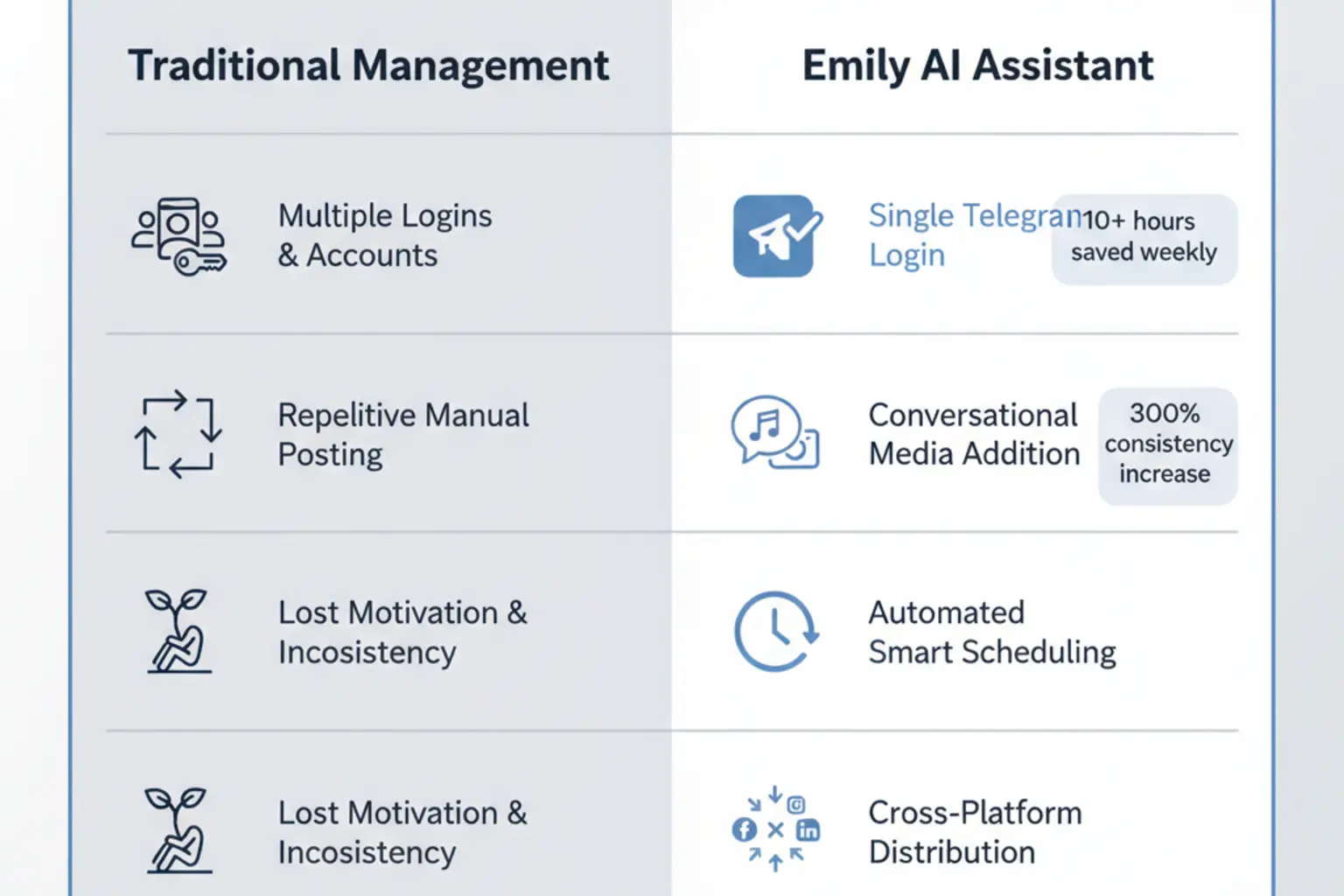 | Traditional Management | Emily AI Assistant |
|---|---|
| Multiple Logins & Accounts | Single Telegran Login 10+ hours saved weekly |
| Repelitive Manual Posting | Conversational Media Addition 300% consistency increase |
| Lost Motivation & Incosistency | Automated Smart Scheduling |
| Lost Motivation & Incosistency | Cross-Platform Distribution |